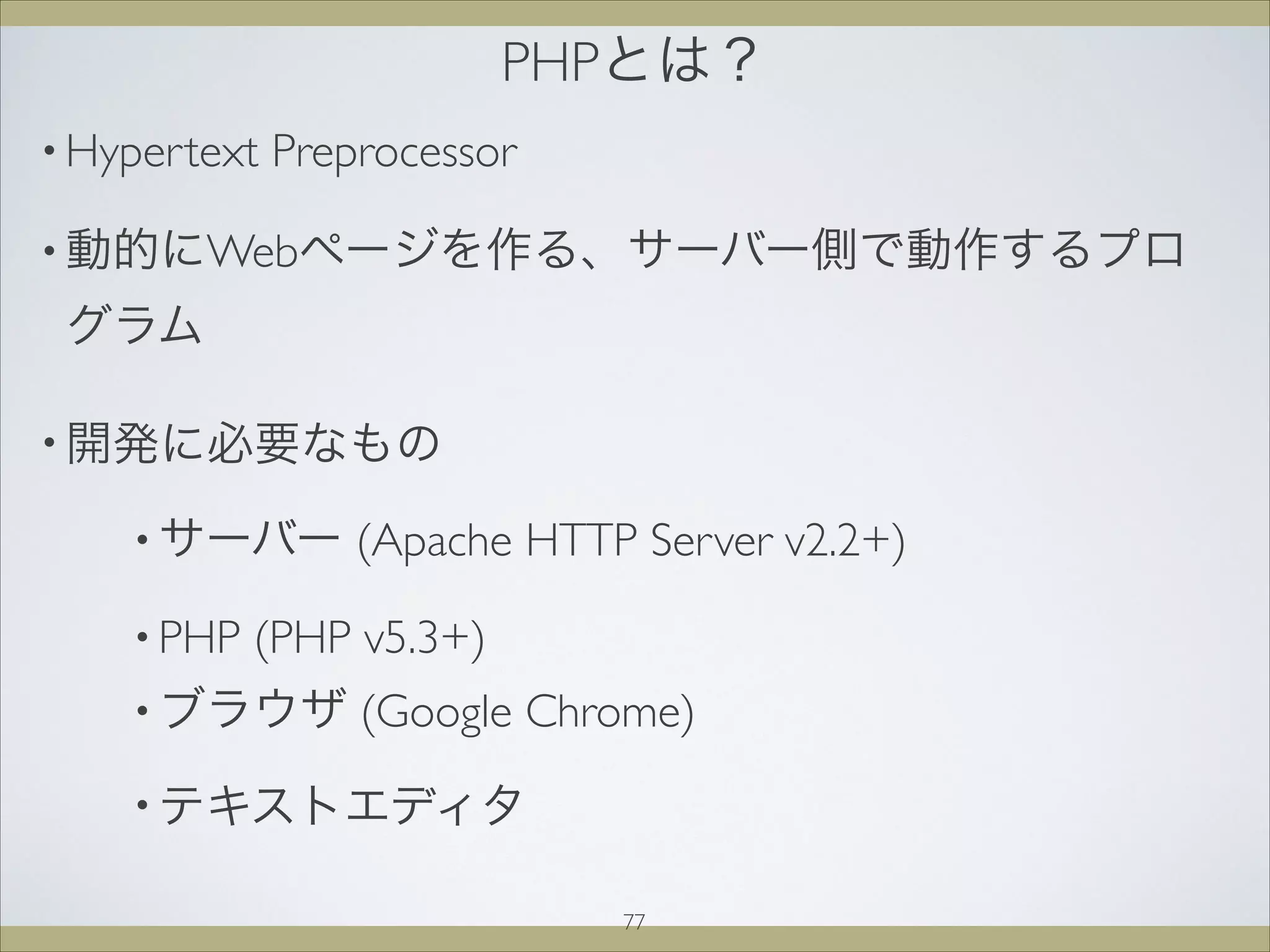 PHPとは？

• Hypertext Preprocessor

• 動的にWebページを作る、サーバー側で動作するプログラム

• 開発に必要なもの

• サーバー (Apache HTTP Server v2.2+)

• PHP (PHP v5.3+)

• ブラウザ (Google Chrome)

• テキストエディタ

77